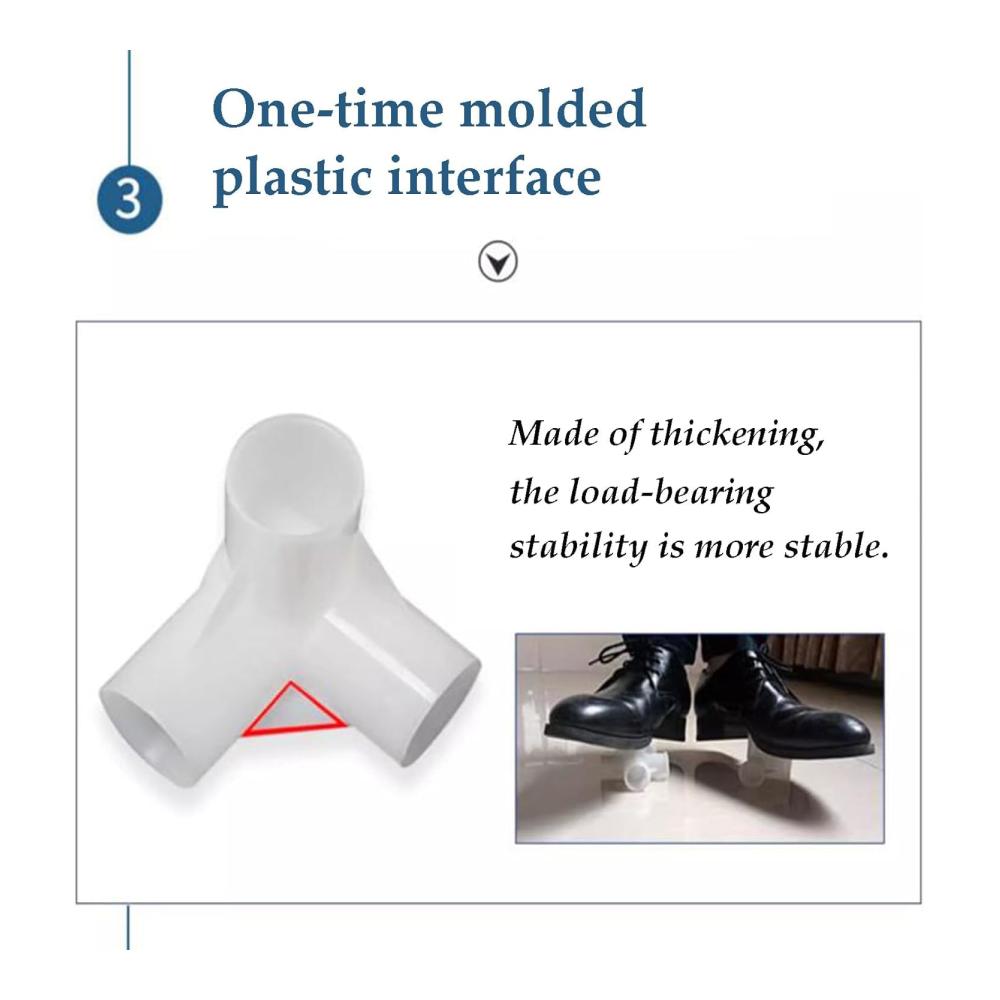 3

One-time molded plastic interface

Made of thickening, the load-bearing stability is more stable.